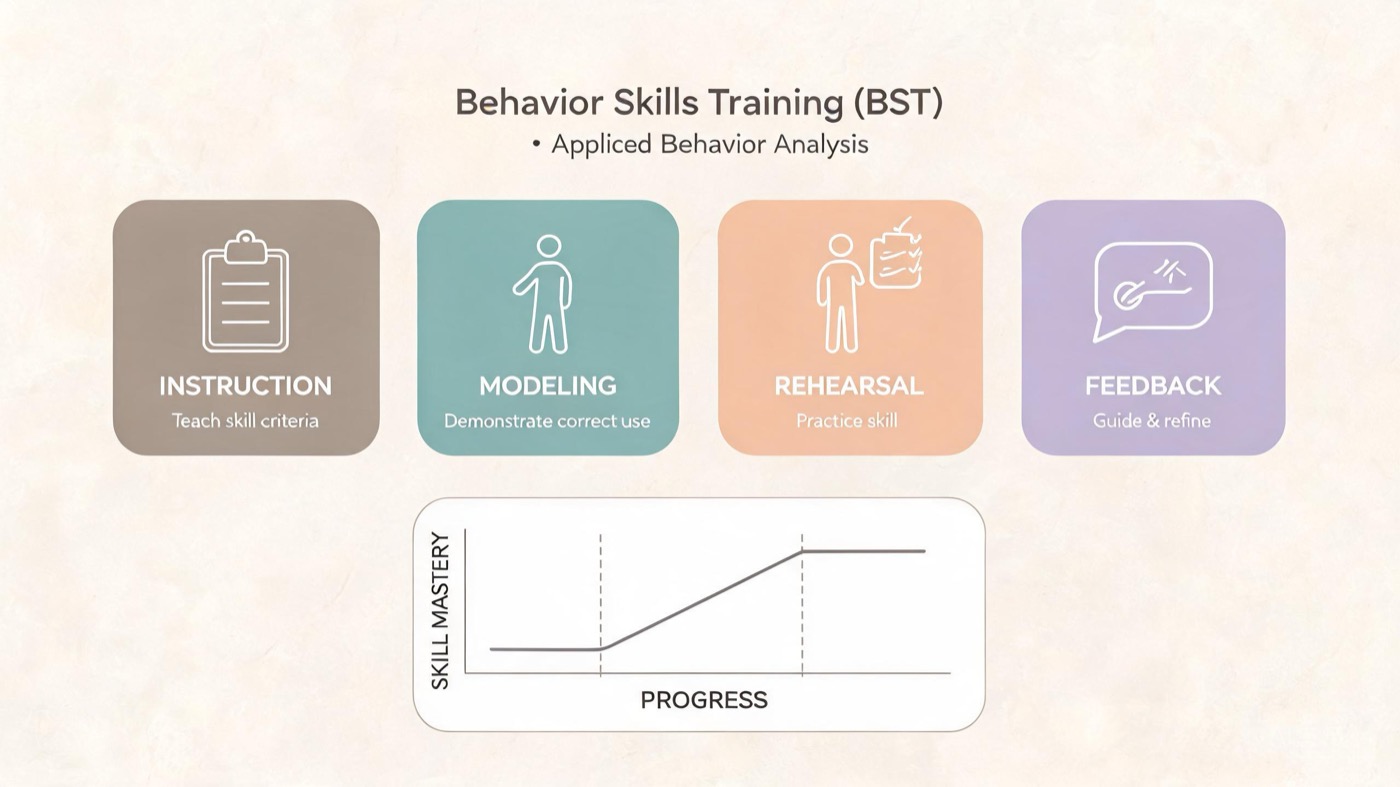 Behavior Skills Training (BST)
• Applied Behavior Analysis

INSTRUCTION
Teach skill criteria

MODELING
Demonstrate correct use

REHEARSAL
Practice skill

FEEDBACK
Guide & refine

SKILL MASTERY

PROGRESS